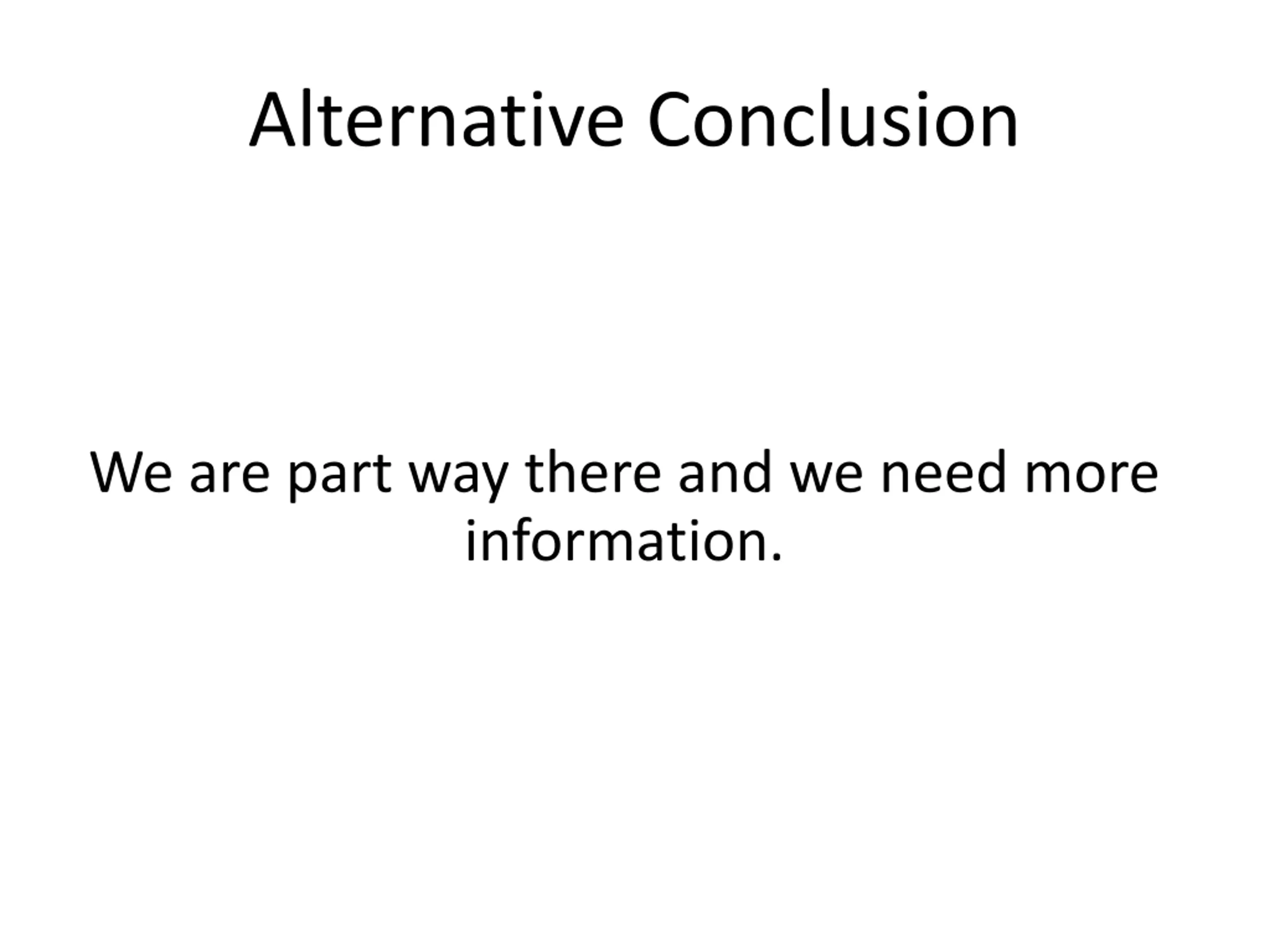 Alternative Conclusion

We are part way there and we need more information.